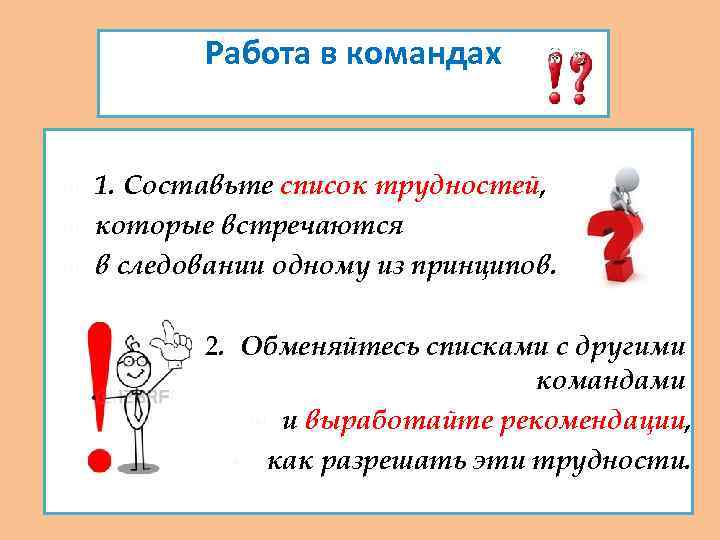 Работа в командах

1. Составьте список трудностей, которые встречаются в следовании одному из принципов.

2. Обменяйтесь списками с другими командами и выработайте рекомендации, как разрешать эти трудности.